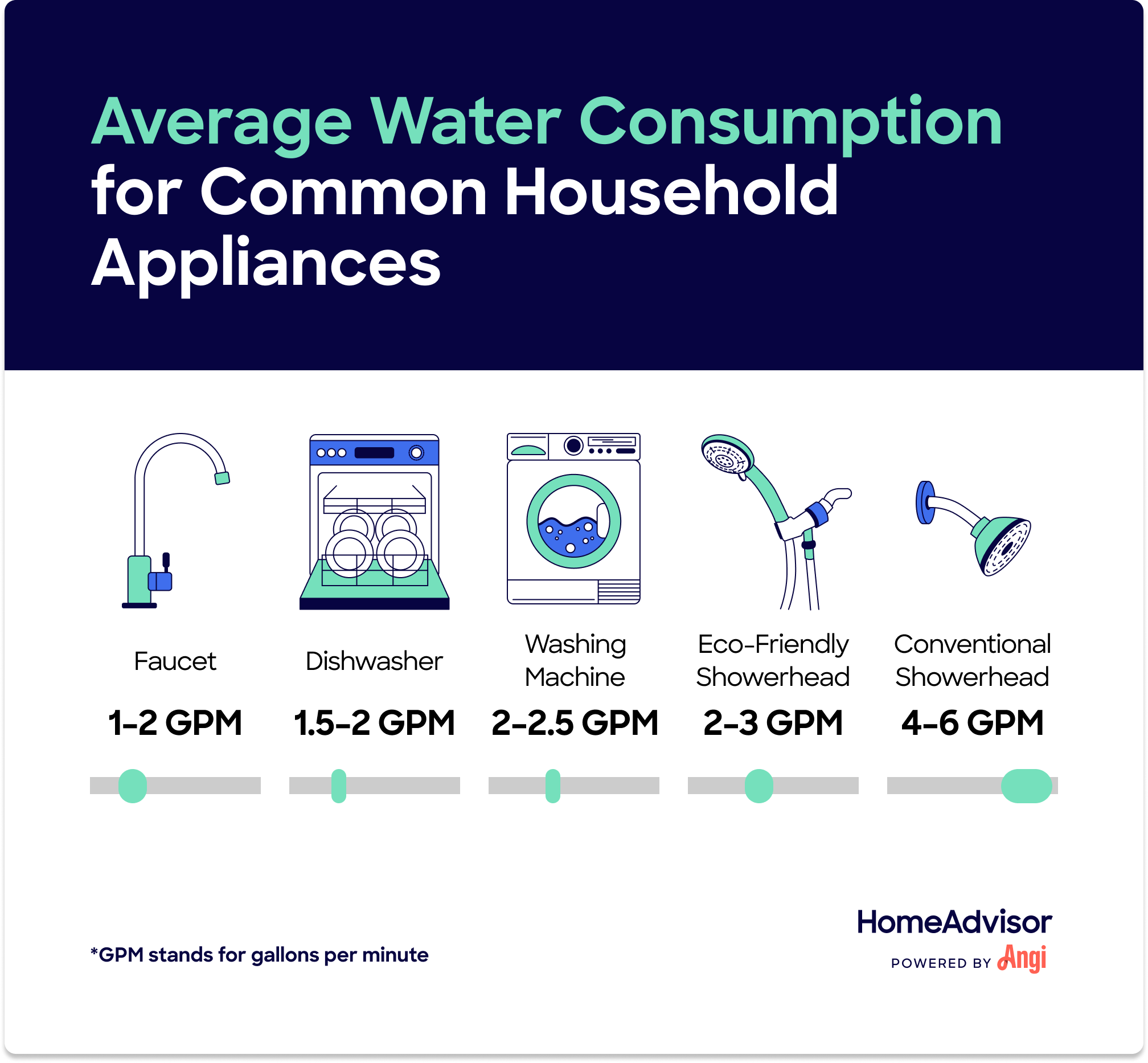 Average Water Consumption for Common Household Appliances

Faucet
1–2 GPM

Dishwasher
1.5–2 GPM

Washing Machine
2–2.5 GPM

Eco-Friendly Showerhead
2–3 GPM

Conventional Showerhead
4–6 GPM

*GPM stands for gallons per minute

HomeAdvisor
POWERED BY Angi